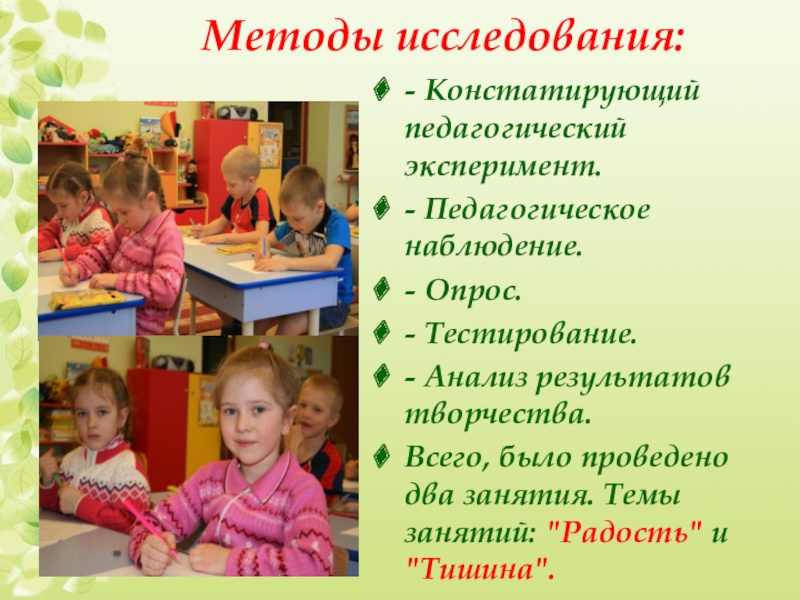 Методы исследования:

- Констатирующий педагогический эксперимент.

- Педагогическое наблюдение.

- Опрос.

- Тестирование.

- Анализ результатов творчества.

Всего, было проведено два занятия. Темы занятий: "Радость" и "Тишина".